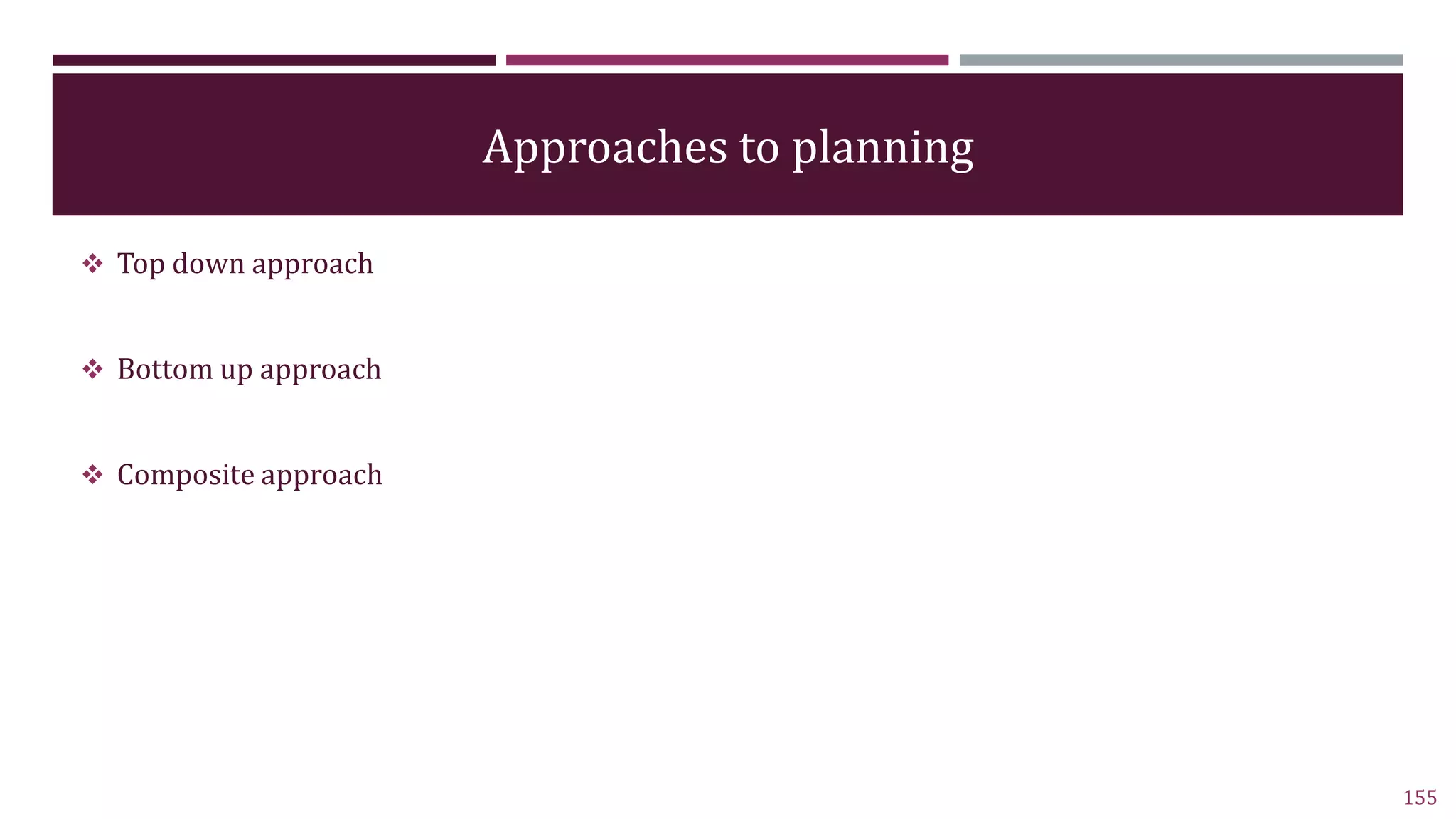 Approaches to planning

❖ Top down approach

❖ Bottom up approach

❖ Composite approach

155